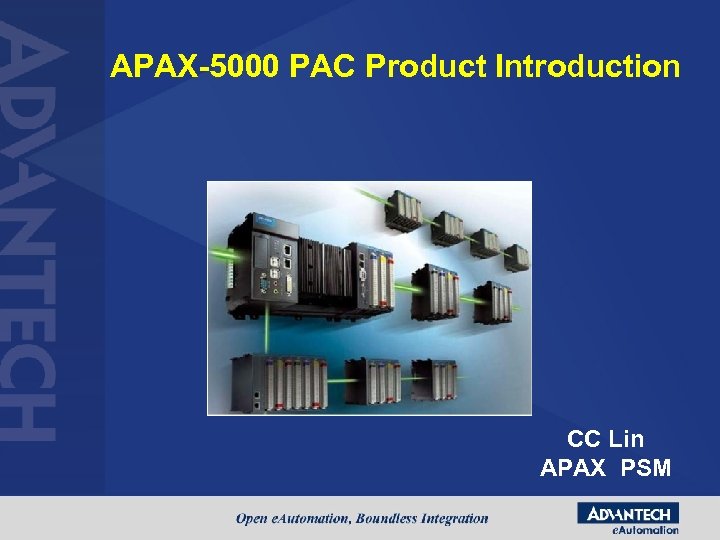 ADVANTECH

APAX-5000 PAC Product Introduction

CC Lin
APAX PSM

Open eAutomation, Boundless Integration

ADVANTECH
eAutomation